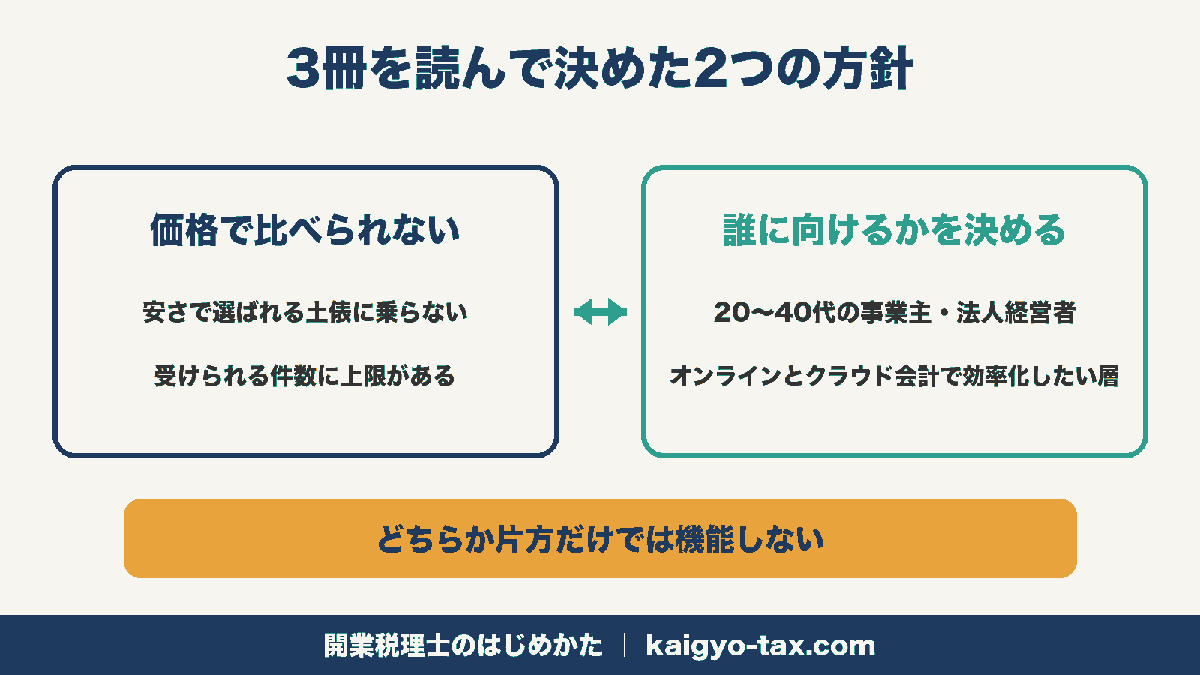 3冊を読んで決めた2つの方針

価格で比べられない

安さで選ばれる土俵に乗らない

受けられる件数に上限がある

誰に向けるかを決める

20〜40代の事業主・法人経営者

オンラインとクラウド会計で効率化したい層

どちらか片方だけでは機能しない

開業税理士のはじめかた | kaigyo-tax.com